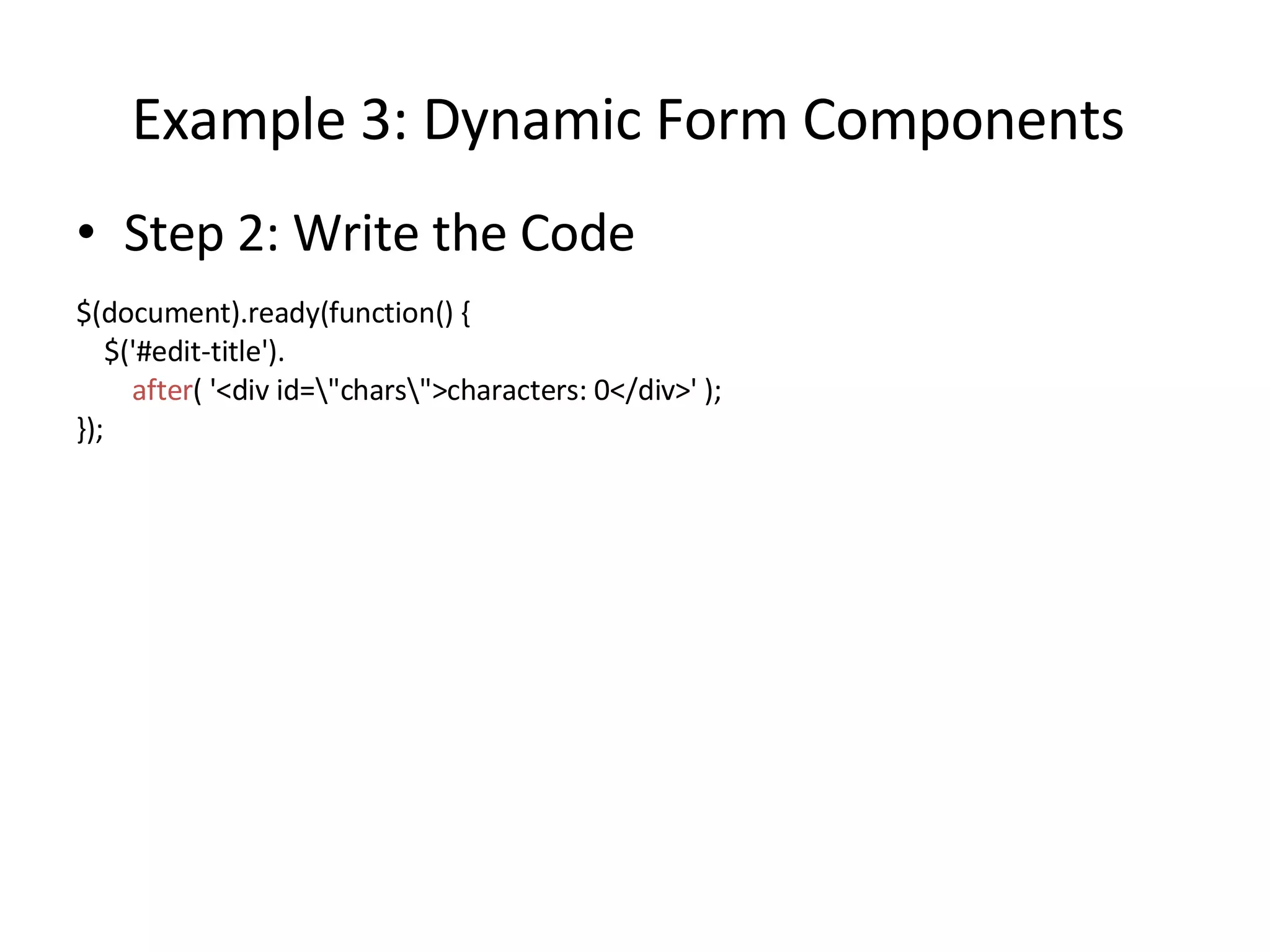 Example 3: Dynamic Form Components

• Step 2: Write the Code

$(document).ready(function() {
  $('#edit-title').
    after( '<div id=\"chars\">characters: 0</div>' );
});